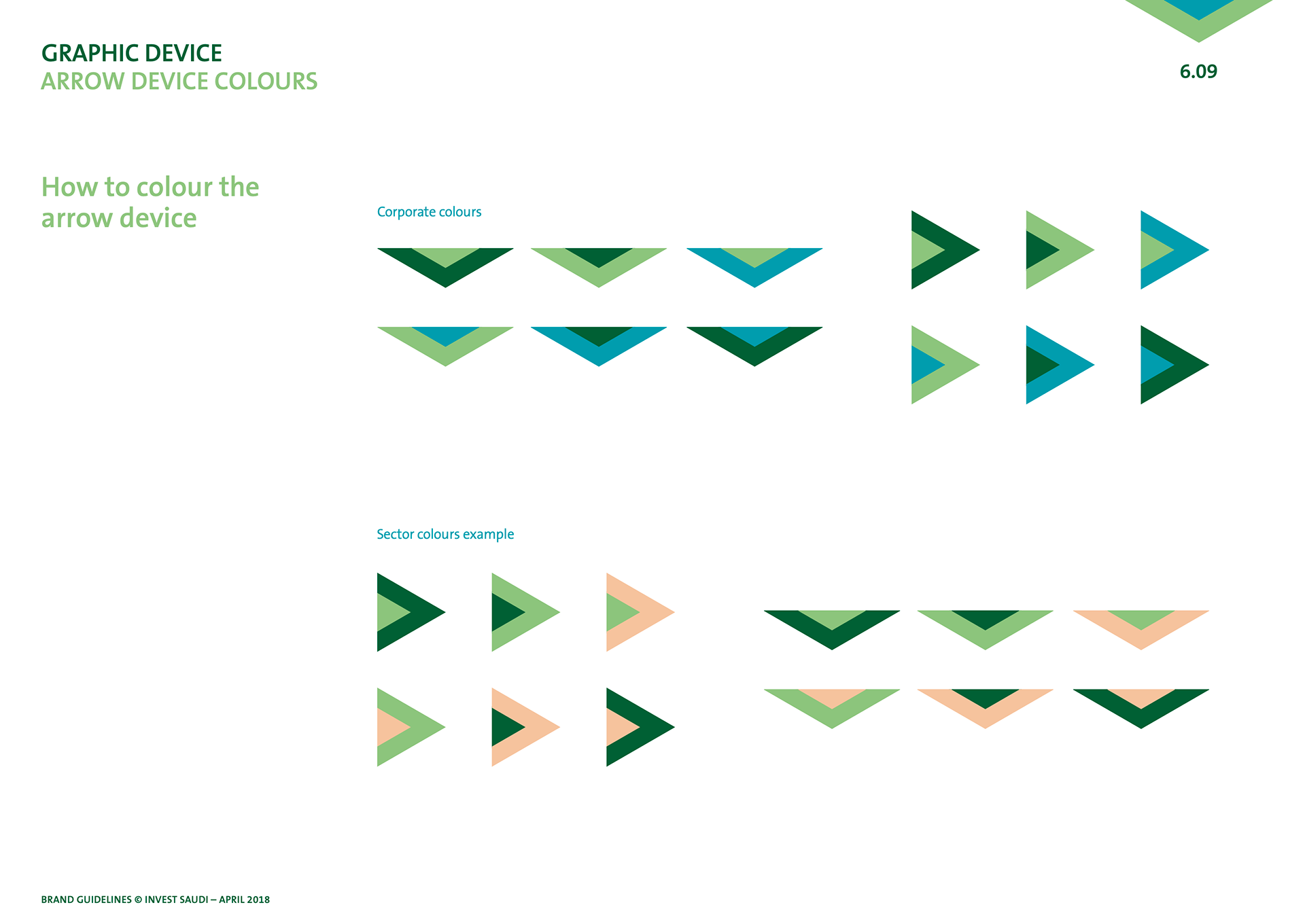 GRAPHIC DEVICE
ARROW DEVICE COLOURS

6.09

How to colour the arrow device

Corporate colours

Sector colours example

BRAND GUIDELINES © INVEST SAUDI – APRIL 2018